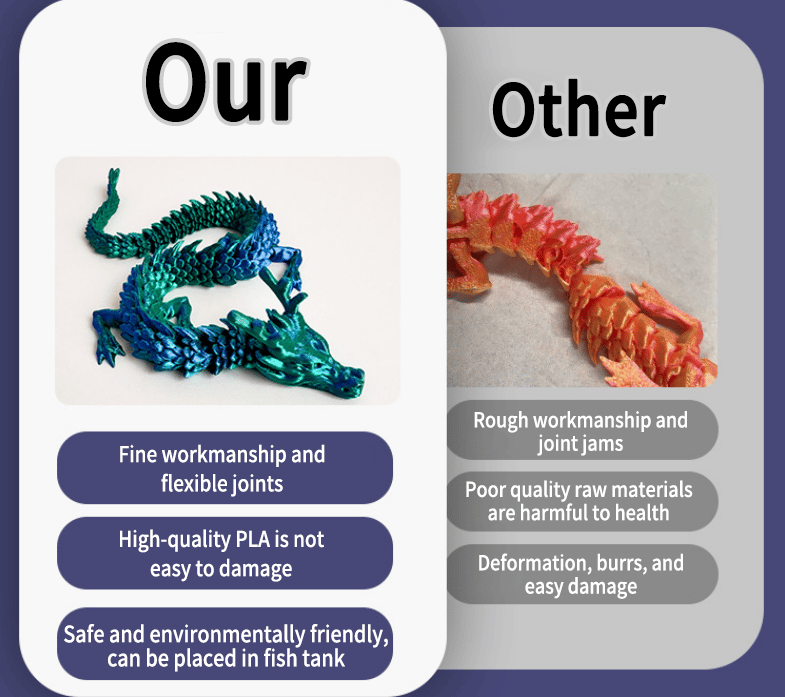 Our

Fine workmanship and flexible joints

High-quality PLA is not easy to damage

Safe and environmentally friendly, can be placed in fish tank

Other

Rough workmanship and joint jams

Poor quality raw materials are harmful to health

Deformation, burrs, and easy damage